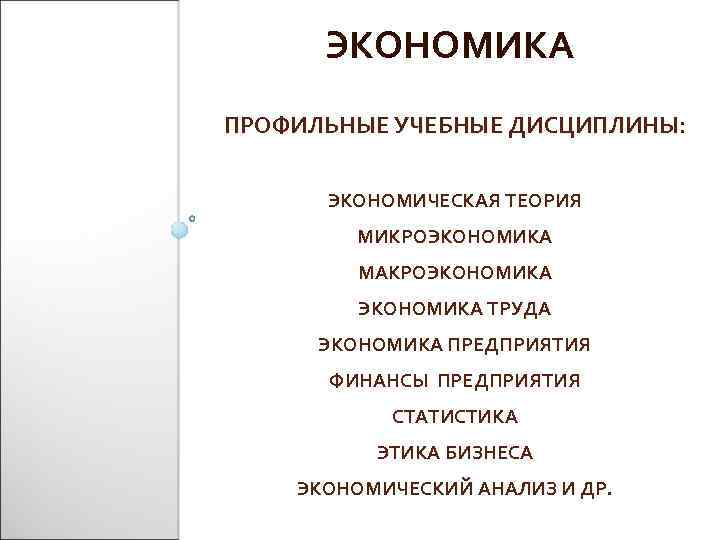 ЭКОНОМИКА

ПРОФИЛЬНЫЕ УЧЕБНЫЕ ДИСЦИПЛИНЫ:

ЭКОНОМИЧЕСКАЯ ТЕОРИЯ

МИКРОЭКОНОМИКА

МАКРОЭКОНОМИКА

ЭКОНОМИКА ТРУДА

ЭКОНОМИКА ПРЕДПРИЯТИЯ

ФИНАНСЫ ПРЕДПРИЯТИЯ

СТАТИСТИКА

ЭТИКА БИЗНЕСА

ЭКОНОМИЧЕСКИЙ АНАЛИЗ И ДР.